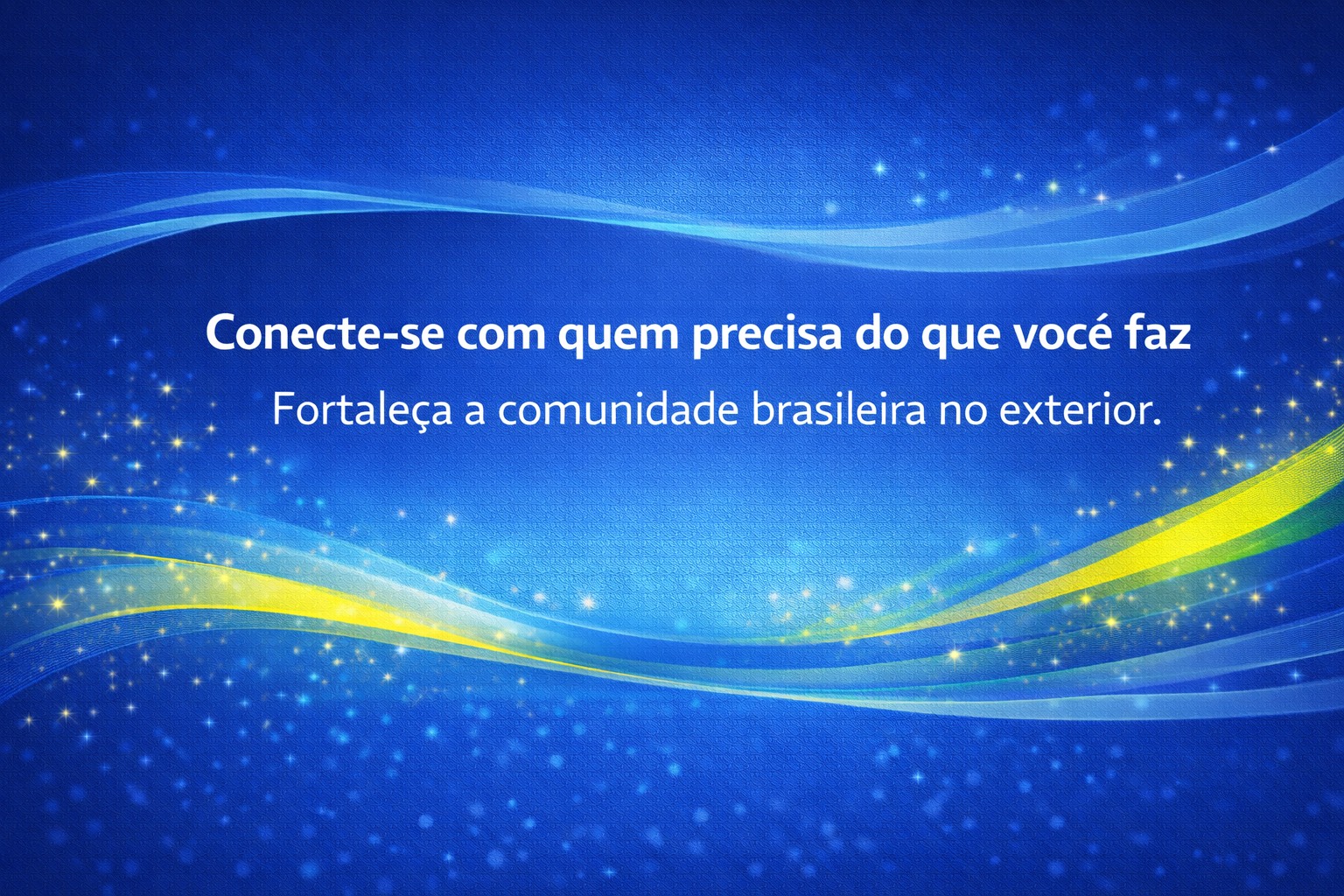 Conecte-se com quem precisa do que você faz

Fortaleça a comunidade brasileira no exterior.